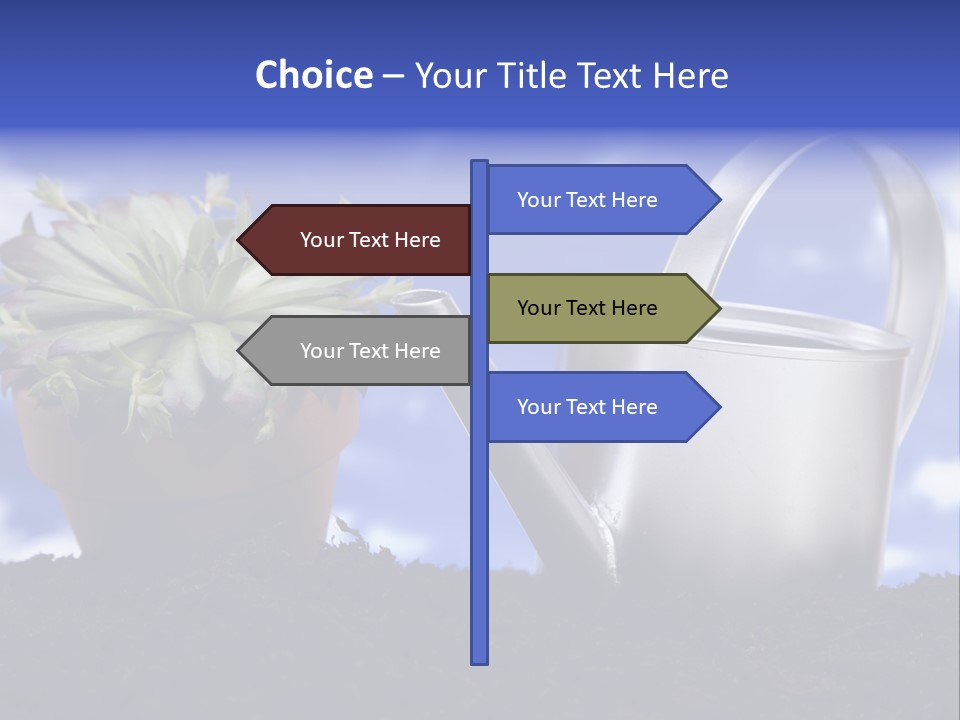 Choice – Your Title Text Here

Your Text Here

Your Text Here

Your Text Here

Your Text Here

Your Text Here